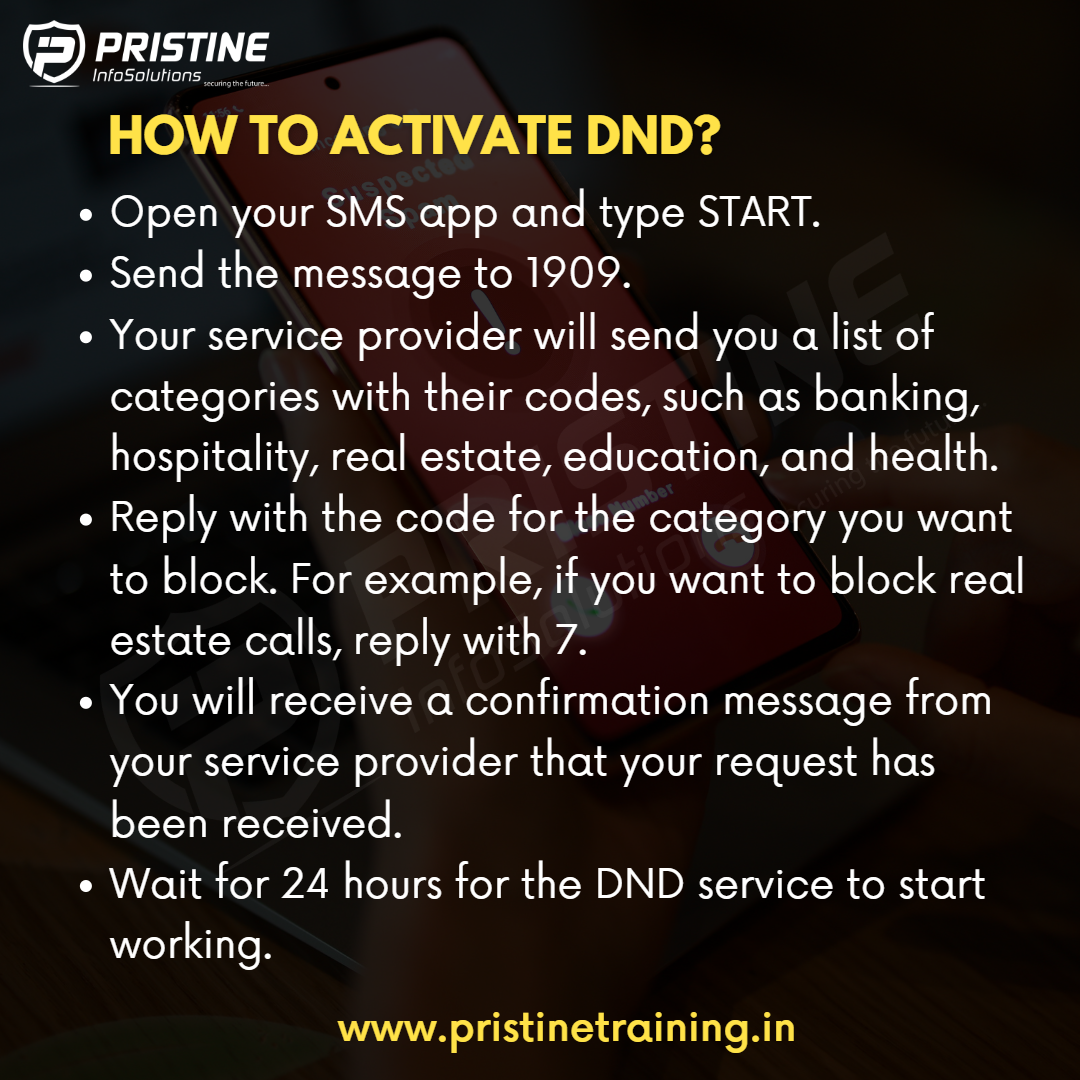 PRISTINE
InfoSolutions
securing the future...

HOW TO ACTIVATE DND?

• Open your SMS app and type START.
• Send the message to 1909.
• Your service provider will send you a list of categories with their codes, such as banking, hospitality, real estate, education, and health.
• Reply with the code for the category you want to block. For example, if you want to block real estate calls, reply with 7.
• You will receive a confirmation message from your service provider that your request has been received.
• Wait for 24 hours for the DND service to start working.

www.pristinetraining.in